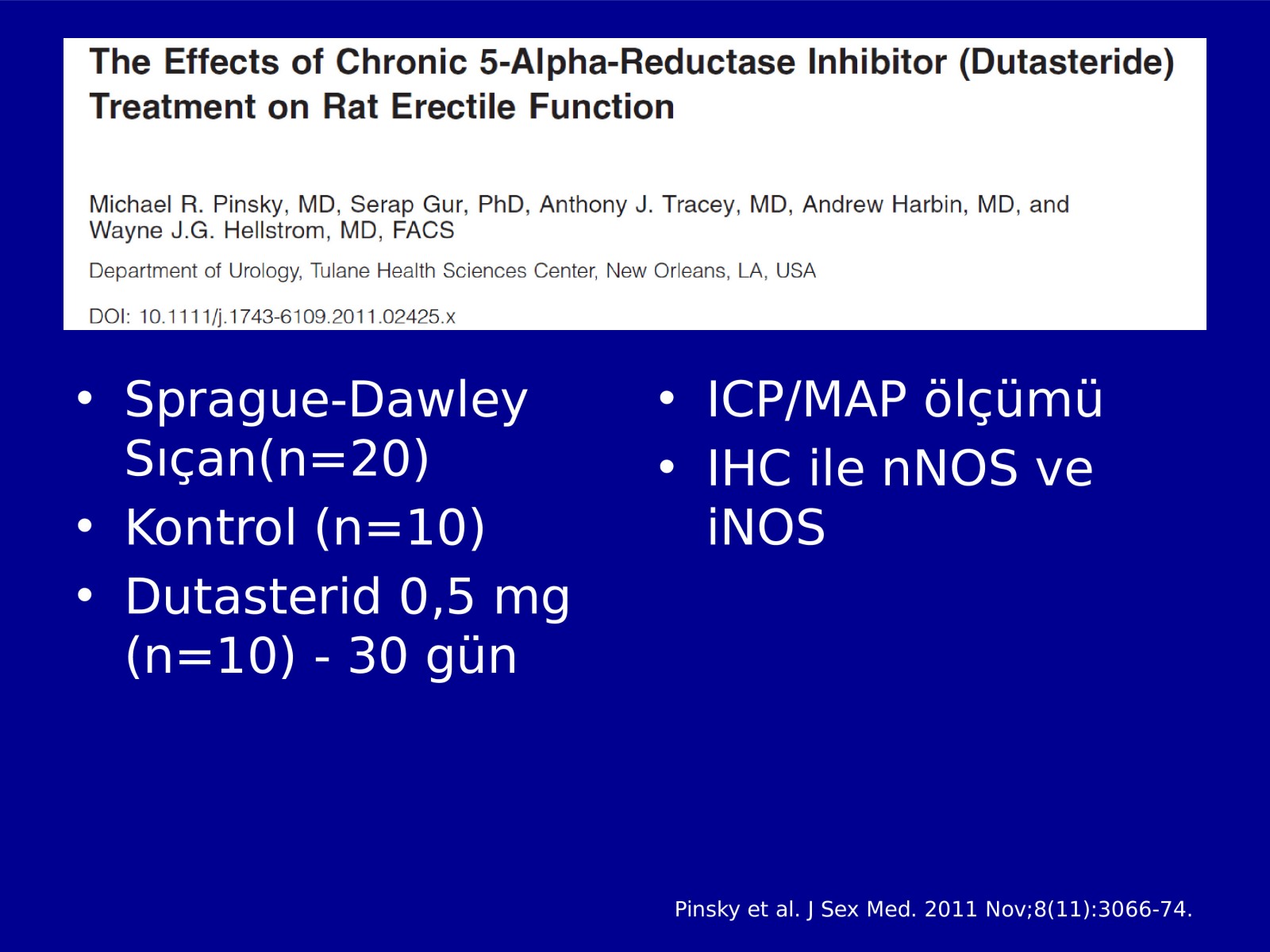 The Effects of Chronic 5-Alpha-Reductase Inhibitor (Dutasteride) Treatment on Rat Erectile Function

Michael R. Pinsky, MD, Serap Gur, PhD, Anthony J. Tracey, MD, Andrew Harbin, MD, and Wayne J.G. Hellstrom, MD, FACS

Department of Urology, Tulane Health Sciences Center, New Orleans, LA, USA

DOI: 10.1111/j.1743-6109.2011.02425.x

• Sprague-Dawley Sıçan(n=20)
• Kontrol (n=10)
• Dutasterid 0,5 mg (n=10) - 30 gün

• ICP/MAP ölçümü
• IHC ile nNOS ve iNOS

Pinsky et al. J Sex Med. 2011 Nov;8(11):3066-74.